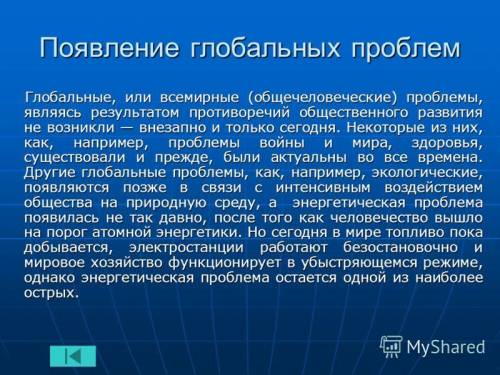 Появление глобальных проблем

Глобальные, или всемирные (общечеловеческие) проблемы, являясь результатом противоречий общественного развития не возникли — внезапно и только сегодня. Некоторые из них, как, например, проблемы войны и мира, здоровья, существовали и прежде, были актуальны во все времена. Другие глобальные проблемы, как, например, экологические, появляются позже в связи с интенсивным воздействием общества на природную среду, а энергетическая проблема появилась не так давно, после того как человечество вышло на порог атомной энергетики. Но сегодня в мире топливо пока добывается, электростанции работают безостановочно и мировое хозяйство функционирует в убыстряющемся режиме, однако энергетическая проблема остается одной из наиболее острых.

MyShared